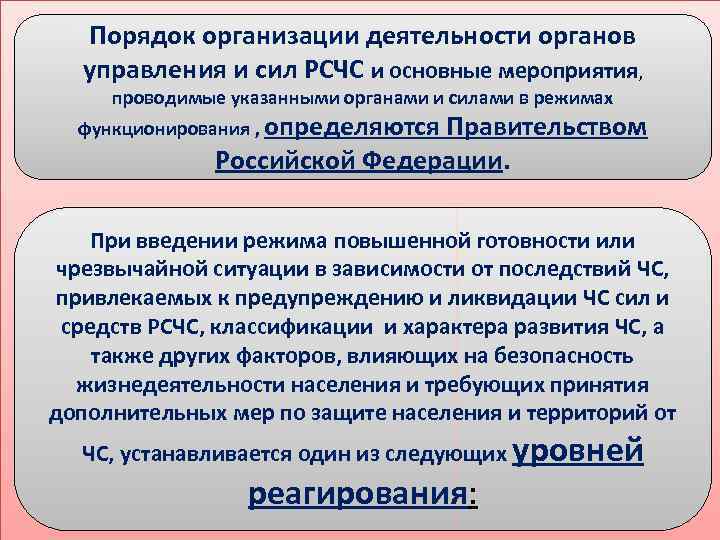 Порядок организации деятельности органов управления и сил РСЧС и основные мероприятия, проводимые указанными органами и силами в режимах функционирования , определяются Правительством Российской Федерации.

При введении режима повышенной готовности или чрезвычайной ситуации в зависимости от последствий ЧС, привлекаемых к предупреждению и ликвидации ЧС сил и средств РСЧС, классификации и характера развития ЧС, а также других факторов, влияющих на безопасность жизнедеятельности населения и требующих принятия дополнительных мер по защите населения и территорий от ЧС, устанавливается один из следующих уровней реагирования: